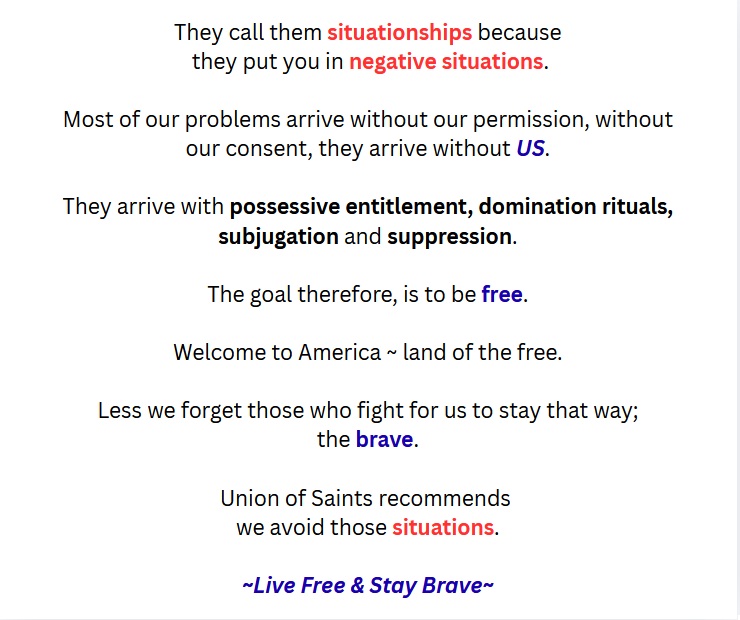 They call them situationships because they put you in negative situations.

Most of our problems arrive without our permission, without our consent, they arrive without US.

They arrive with possessive entitlement, domination rituals, subjugation and suppression.

The goal therefore, is to be free.

Welcome to America ~ land of the free.

Less we forget those who fight for us to stay that way; the brave.

Union of Saints recommends we avoid those situations.

~Live Free & Stay Brave~